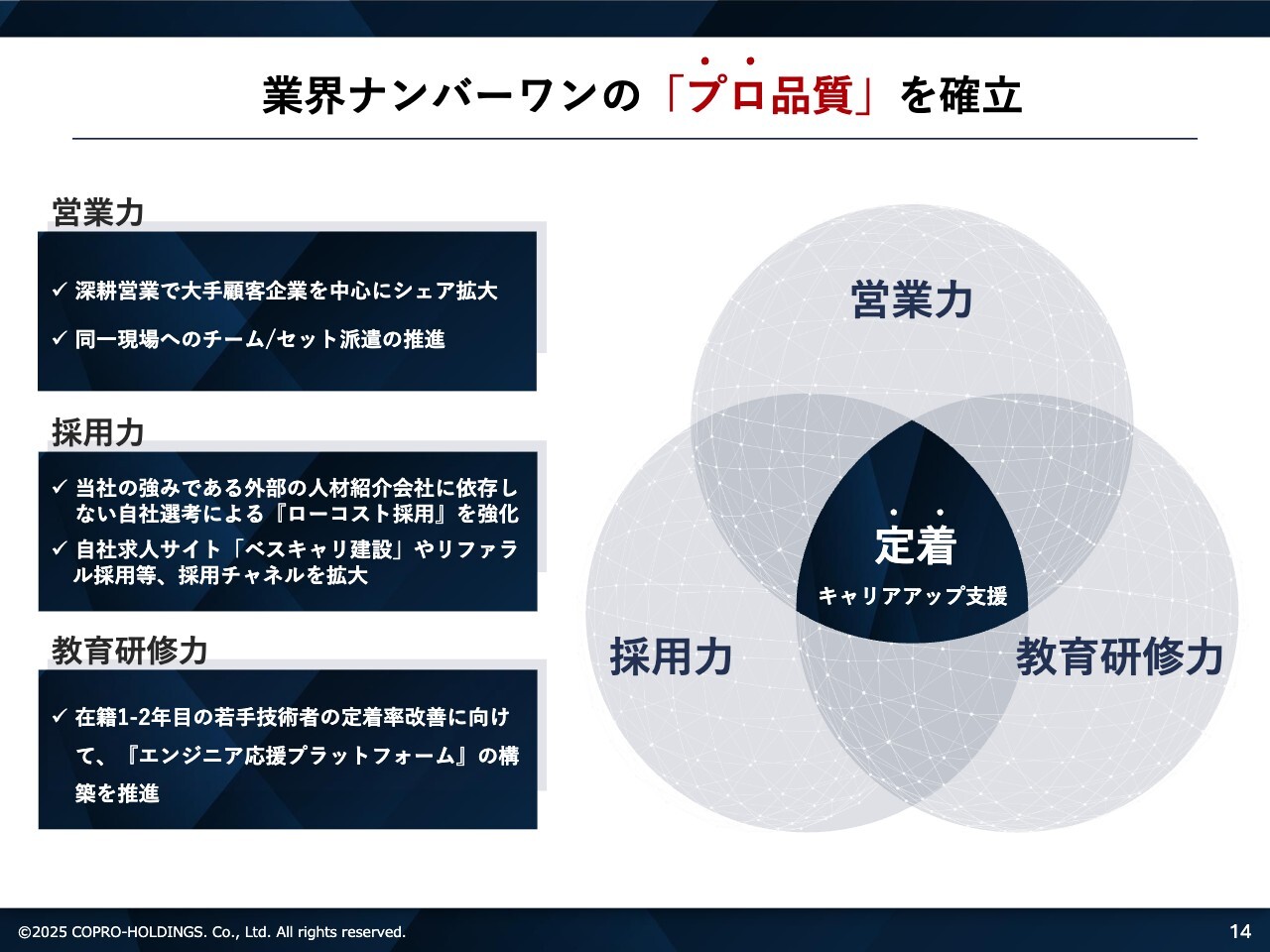 業界ナンバーワンの「プロ品質」を確立

営業力

✓ 深耕営業で大手顧客企業を中心にシェア拡大

✓ 同一現場へのチーム/セット派遣の推進

採用力

✓ 当社の強みである外部の人材紹介会社に依存しない自社選考による『ローコスト採用』を強化

✓ 自社求人サイト「ベスキャリ建設」やリファラル採用等、採用チャネルを拡大

教育研修力

✓ 在籍1-2年目の若手技術者の定着率改善に向けて、『エンジニア応援プラットフォーム』の構築を推進

営業力

定着
キャリアアップ支援

採用力

教育研修力

©2025 COPRO-HOLDINGS. Co., Ltd. All rights reserved.

14